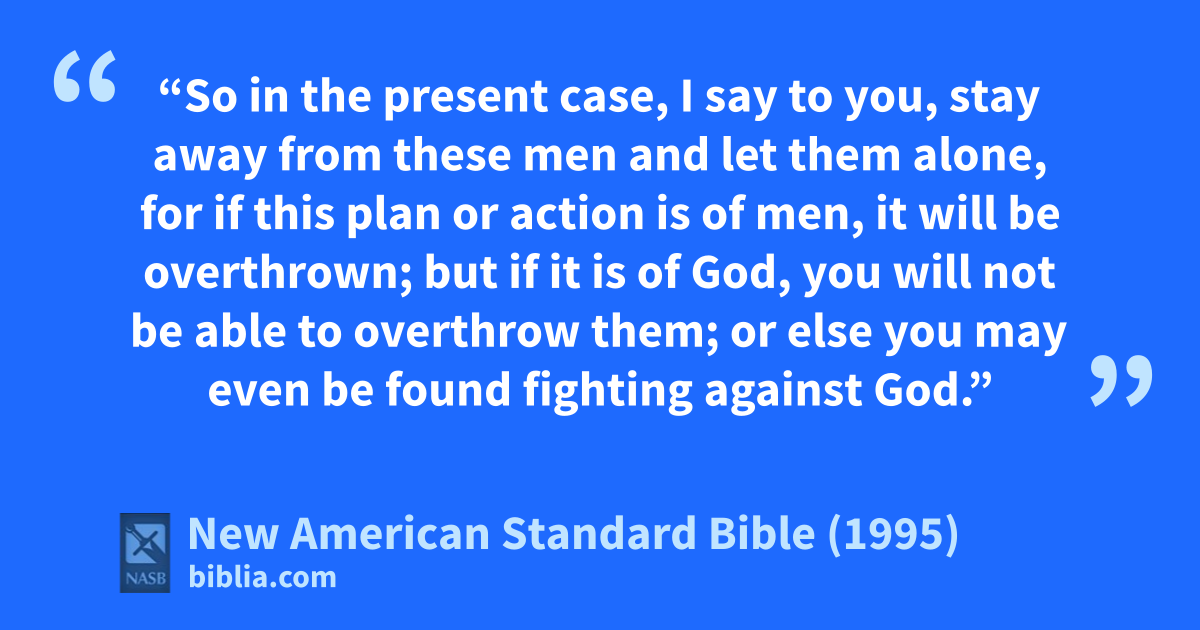 “So in the present case, I say to you, stay away from these men and let them alone, for if this plan or action is of men, it will be overthrown; but if it is of God, you will not be able to overthrow them; or else you may even be found fighting against God.”

NASB

New American Standard Bible (1995)
biblia.com